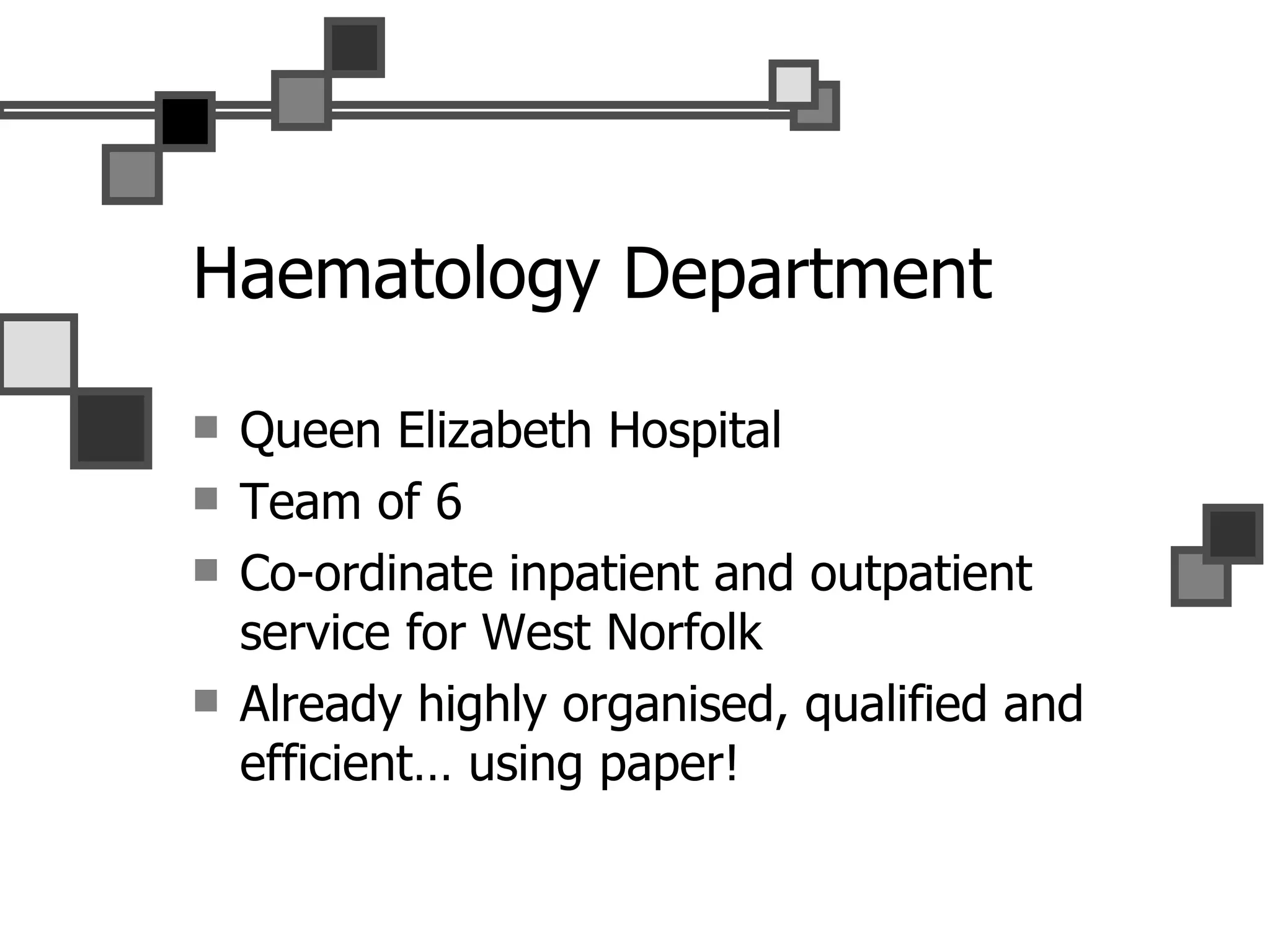 Haematology Department

- Queen Elizabeth Hospital
- Team of 6
- Co-ordinate inpatient and outpatient service for West Norfolk
- Already highly organised, qualified and efficient… using paper!